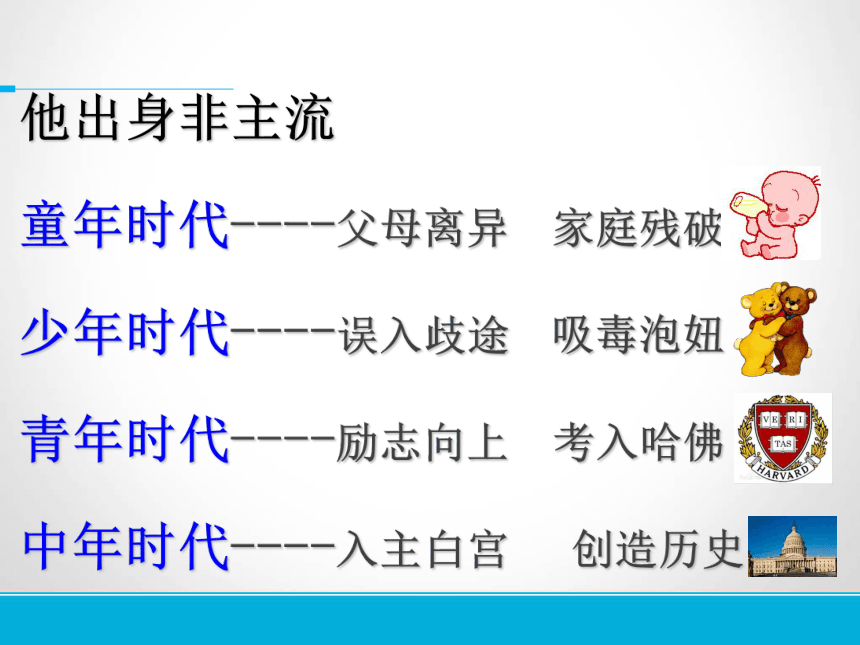 他出身非主流

童年时代----父母离异　家庭残破

少年时代----误入歧途　吸毒泡妞

青年时代----励志向上　考入哈佛

VE RI TAS HARVARD

中年时代----入主白宫　创造历史